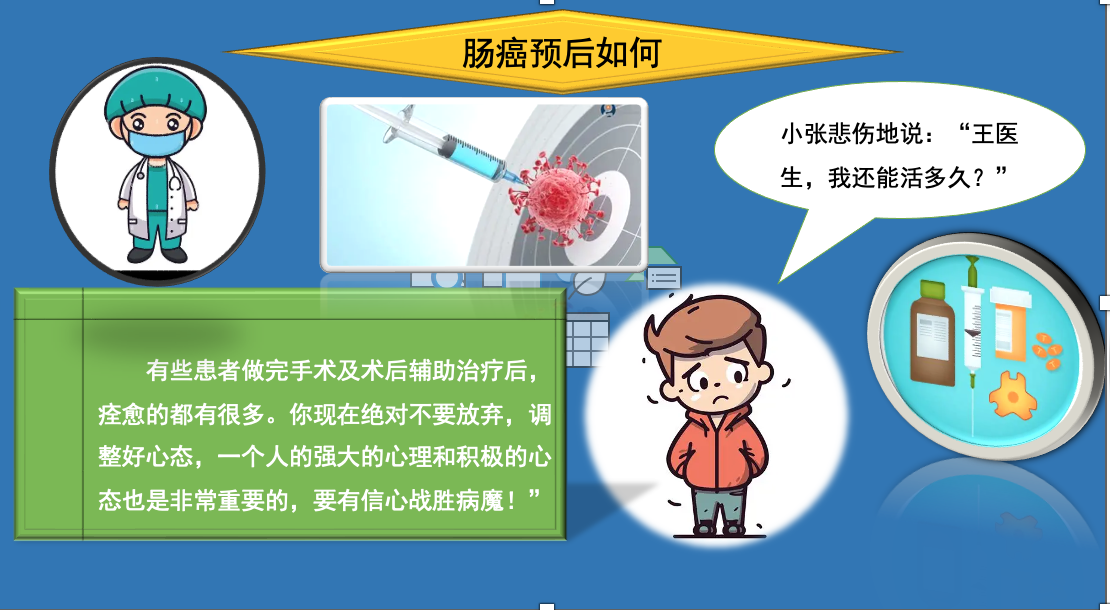 肠癌预后如何

小张悲伤地说：“王医生，我还能活多久？”

有些患者做完手术及术后辅助治疗后，痊愈的都有很多。你现在绝对不要放弃，调整好心态，一个人的强大的心理和积极的心态也是非常重要的，要有信心战胜病魔！”